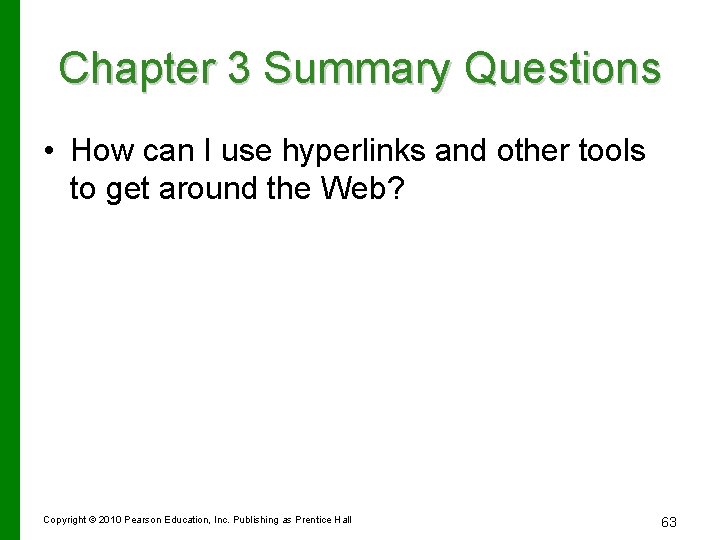 Chapter 3 Summary Questions

• How can I use hyperlinks and other tools to get around the Web?

Copyright © 2010 Pearson Education, Inc. Publishing as Prentice Hall

63